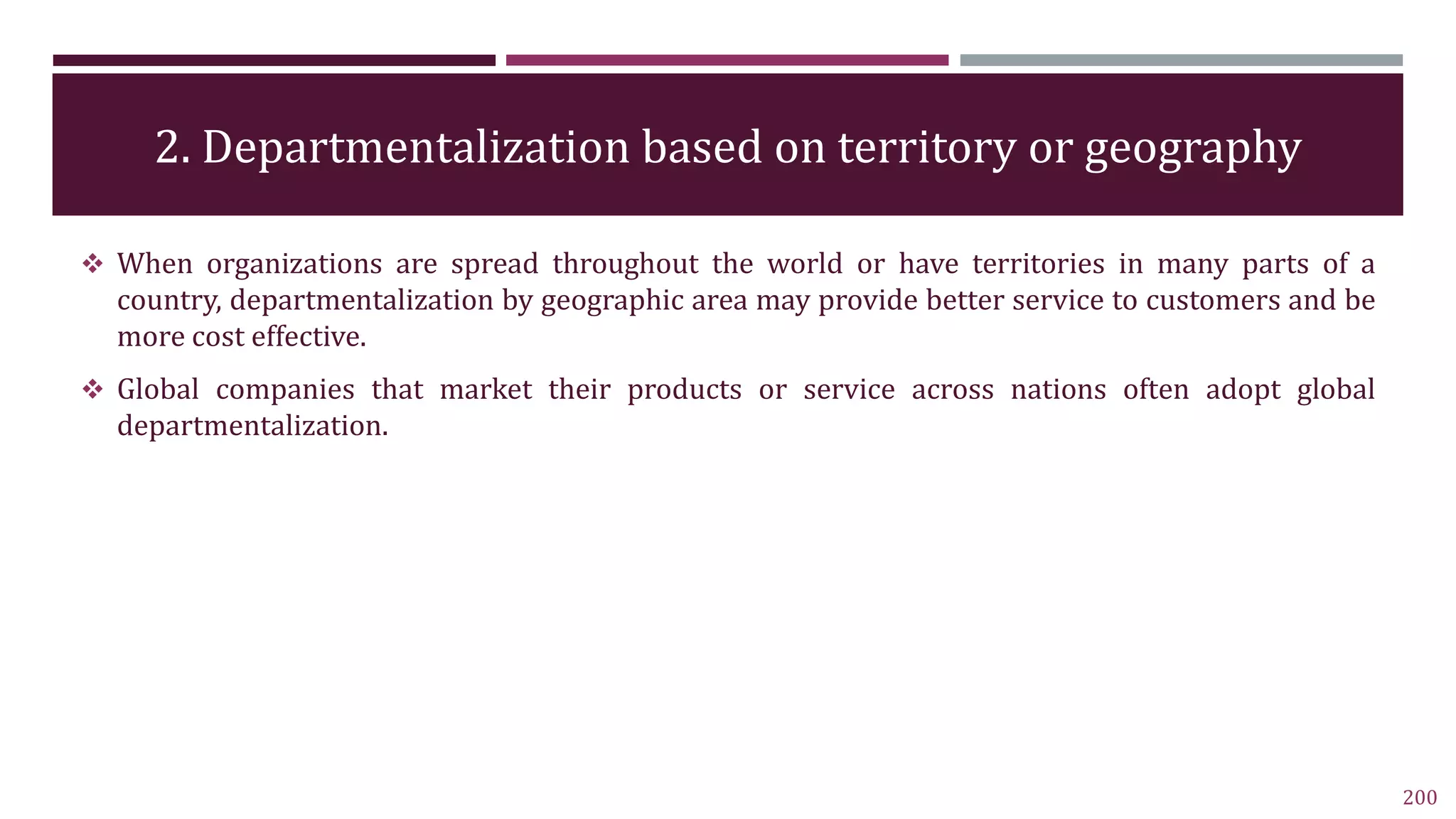 2. Departmentalization based on territory or geography

❖ When organizations are spread throughout the world or have territories in many parts of a country, departmentalization by geographic area may provide better service to customers and be more cost effective.

❖ Global companies that market their products or service across nations often adopt global departmentalization.

200